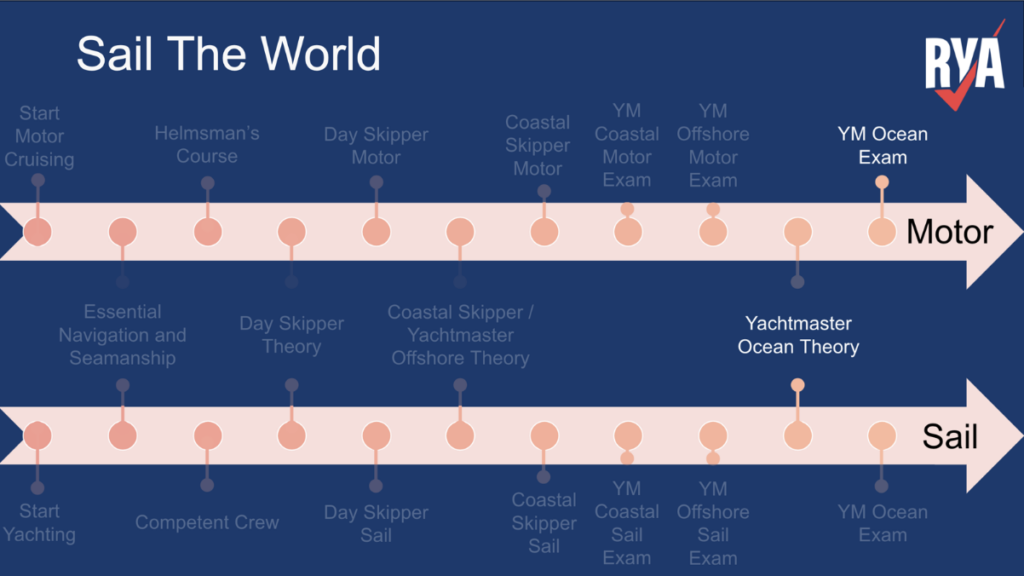 Sail The World

RYA

Start Motor Cruising

Helmsman's Course

Day Skipper Motor

Coastal Skipper Motor

YM Coastal Motor Exam

YM Offshore Motor Exam

YM Ocean Exam

Motor

Essential Navigation and Seamanship

Day Skipper Theory

Coastal Skipper / Yachtmaster Offshore Theory

Yachtmaster Ocean Theory

Sail

Start Yachting

Competent Crew

Day Skipper Sail

Coastal Skipper Sail

YM Coastal Sail Exam

YM Offshore Sail Exam

YM Ocean Exam